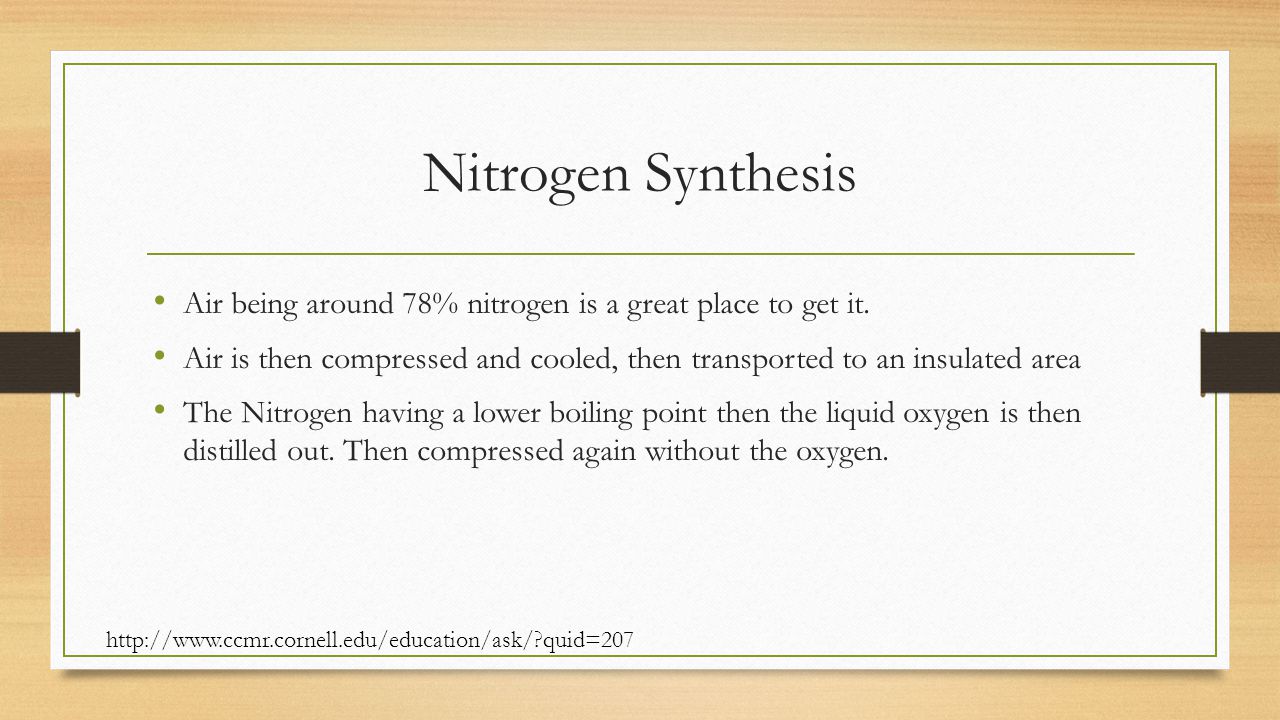 Nitrogen Synthesis

• Air being around 78% nitrogen is a great place to get it.

• Air is then compressed and cooled, then transported to an insulated area

• The Nitrogen having a lower boiling point then the liquid oxygen is then distilled out. Then compressed again without the oxygen.

http://www.ccmr.cornell.edu/education/ask/?quid=207